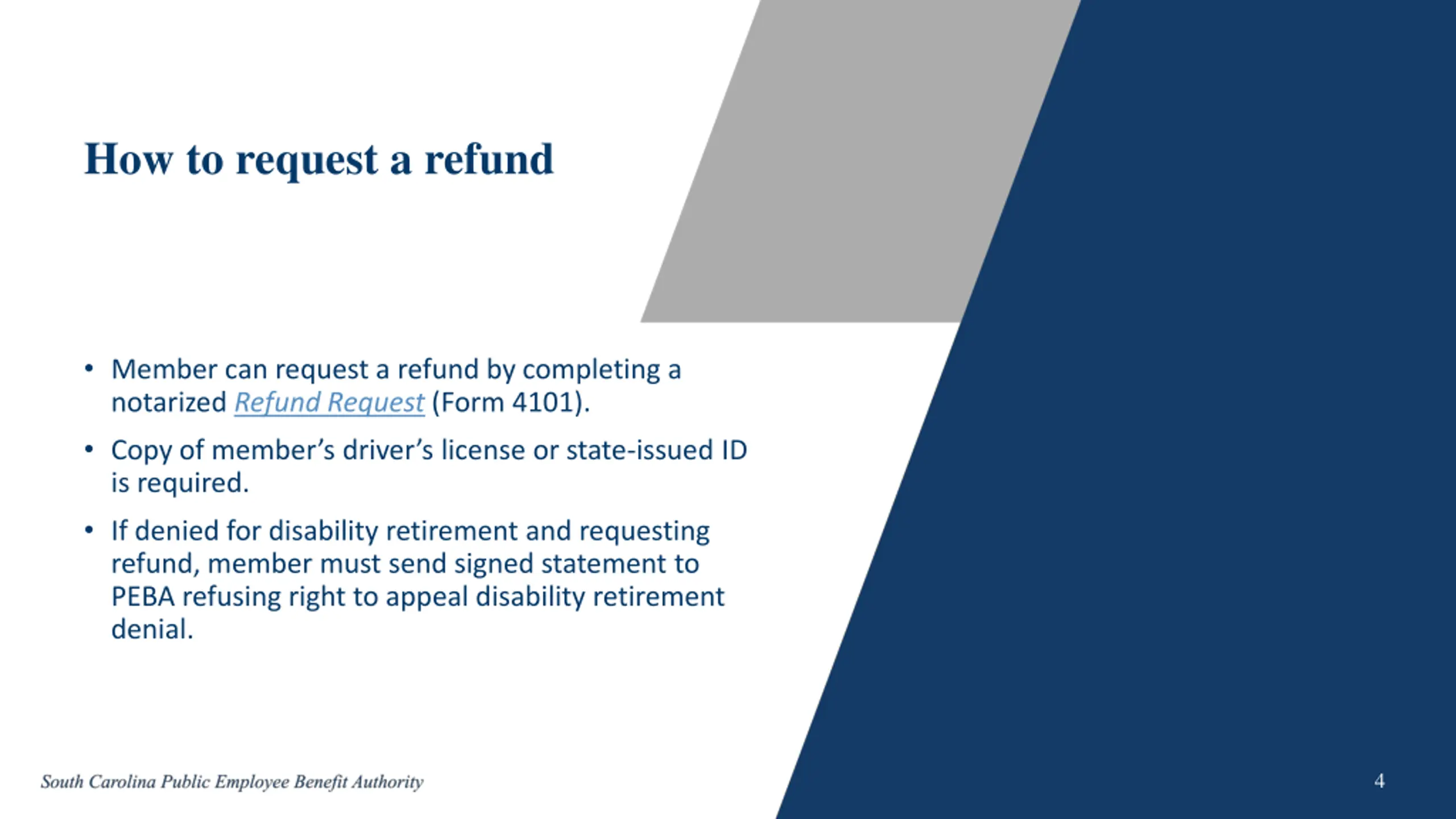 How to request a refund

• Member can request a refund by completing a notarized Refund Request (Form 4101).

• Copy of member's driver's license or state-issued ID is required.

• If denied for disability retirement and requesting refund, member must send signed statement to PEBA refusing right to appeal disability retirement denial.

South Carolina Public Employee Benefit Authority

4